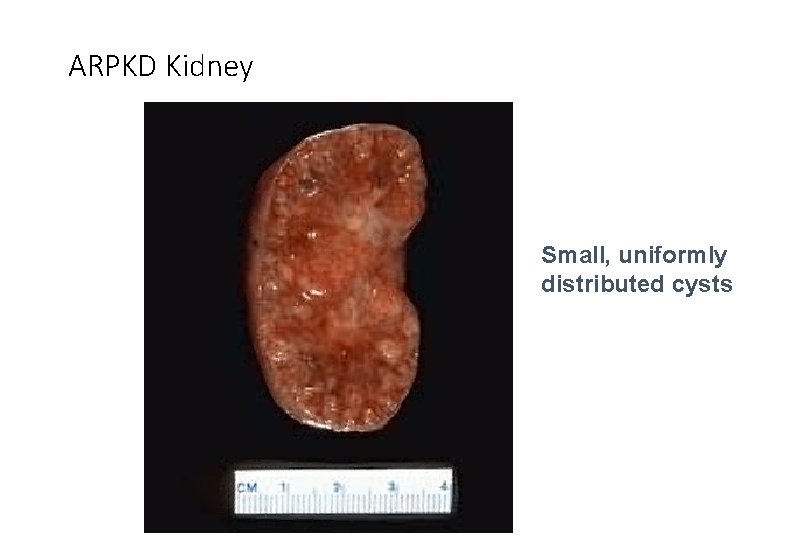 ARPKD Kidney

CM 1 2 3 4

Small, uniformly distributed cysts